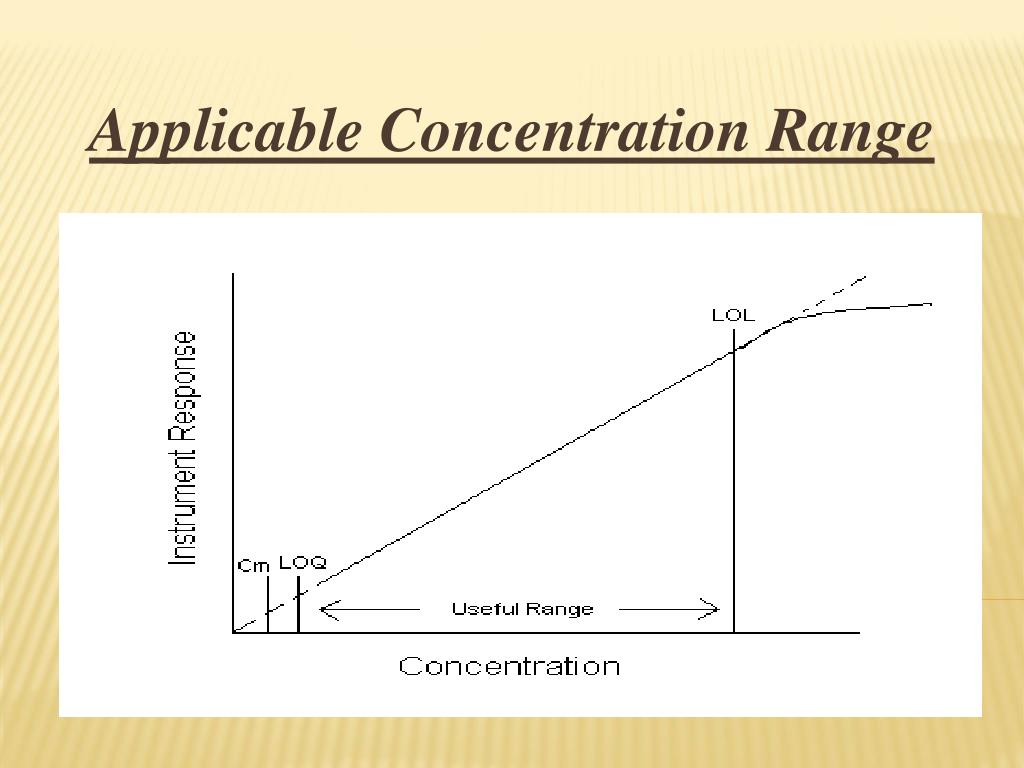 Applicable Concentration Range

Instrument Response

LOL

Cm LOQ

Useful Range

Concentration